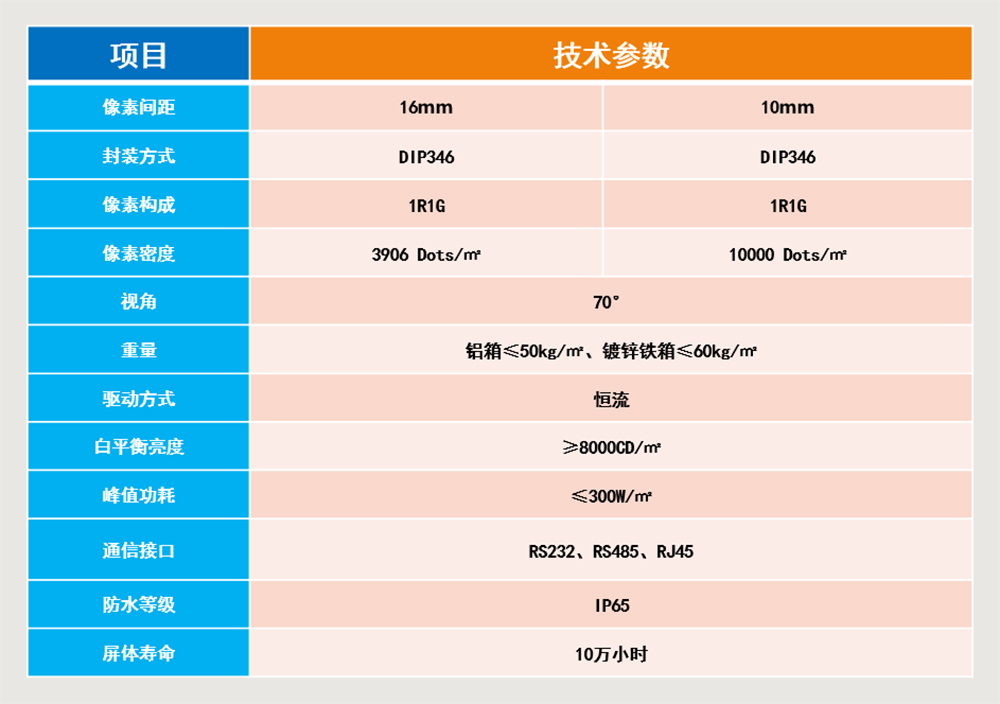 | 项目 | 技术参数 | |
|---|---|---|
| 像素间距 | 16mm | 10mm |
| 封装方式 | DIP346 | DIP346 |
| 像素构成 | 1R1G | 1R1G |
| 像素密度 | 3906 Dots/㎡ | 10000 Dots/㎡ |
| 视角 | 70° | |
| 重量 | 铝箱≤50kg/㎡、镀锌铁箱≤60kg/㎡ | |
| 驱动方式 | 恒流 | |
| 白平衡亮度 | ≥8000CD/㎡ | |
| 峰值功耗 | ≤300W/㎡ | |
| 通信接口 | RS232、RS485、RJ45 | |
| 防水等级 | IP65 | |
| 屏体寿命 | 10万小时 | |